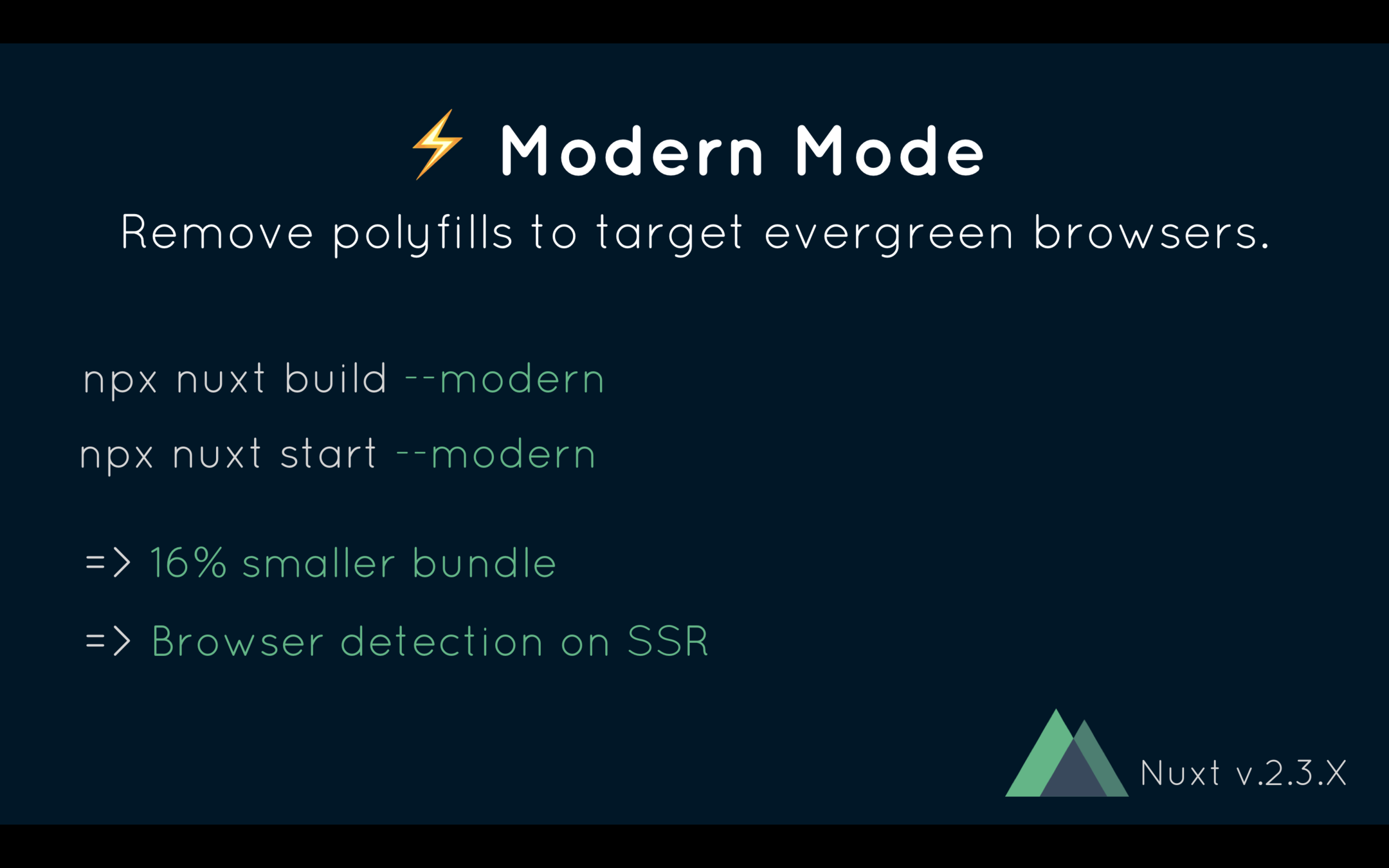 ⚡ Modern Mode

Remove polyfills to target evergreen browsers.

npx nuxt build --modern

npx nuxt start --modern

=> 16% smaller bundle

=> Browser detection on SSR

Nuxt v.2.3.X